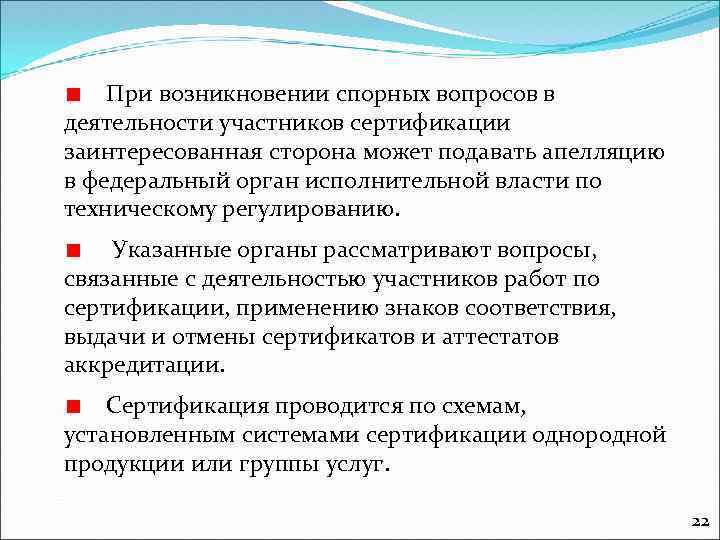 При возникновении спорных вопросов в деятельности участников сертификации заинтересованная сторона может подавать апелляцию в федеральный орган исполнительной власти по техническому регулированию.

Указанные органы рассматривают вопросы, связанные с деятельностью участников работ по сертификации, применению знаков соответствия, выдачи и отмены сертификатов и аттестатов аккредитации.

Сертификация проводится по схемам, установленным системами сертификации однородной продукции или группы услуг.

22